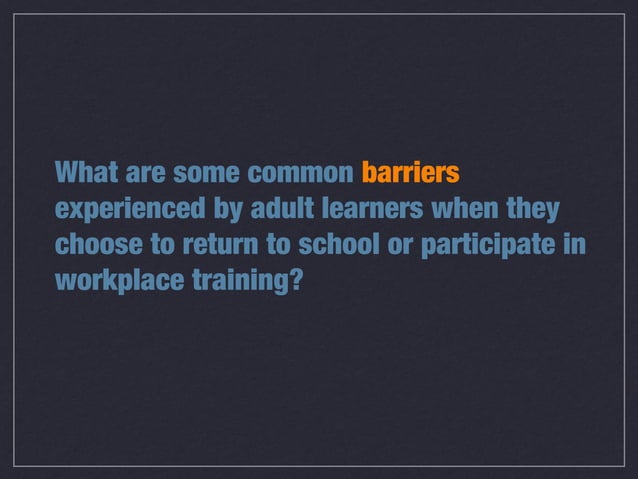 What are some common barriers experienced by adult learners when they choose to return to school or participate in workplace training?